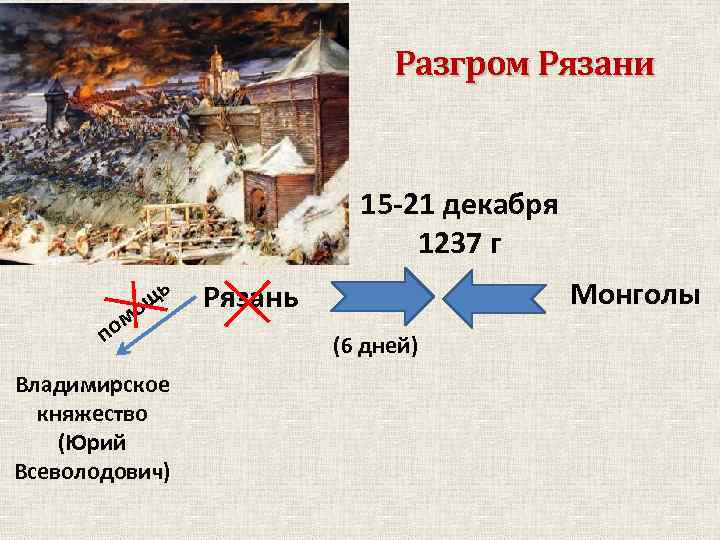 Разгром Рязани

15-21 декабря
1237 г

помощь

Рязань

Монголы

(6 дней)

Владимирское княжество (Юрий Всеволодович)